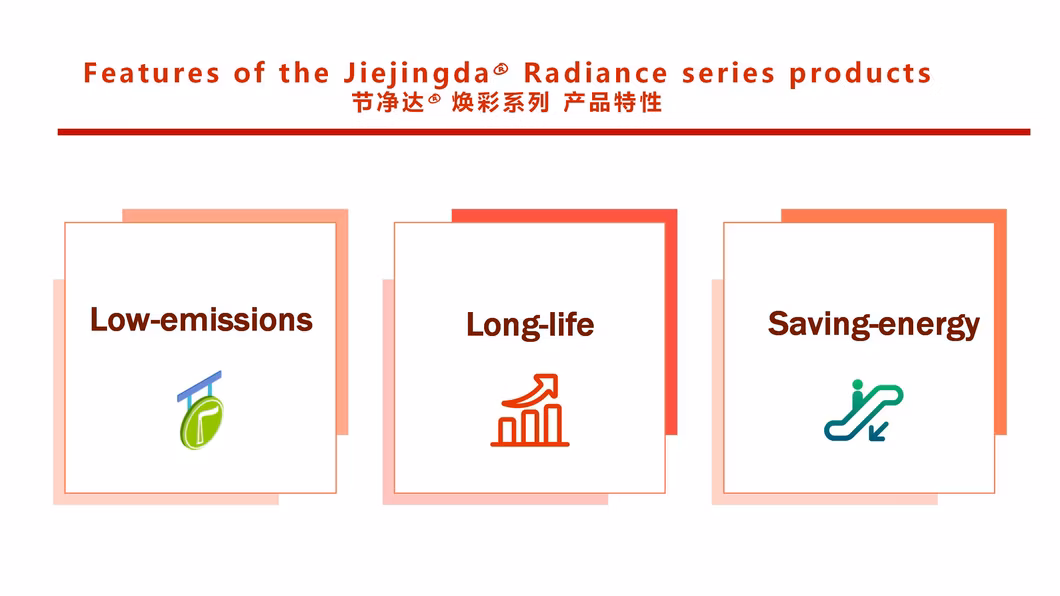 Features of the Jiejingda® Radiance series products
节净达® 焕彩系列 产品特性

Low-emissions

Long-life

Saving-energy